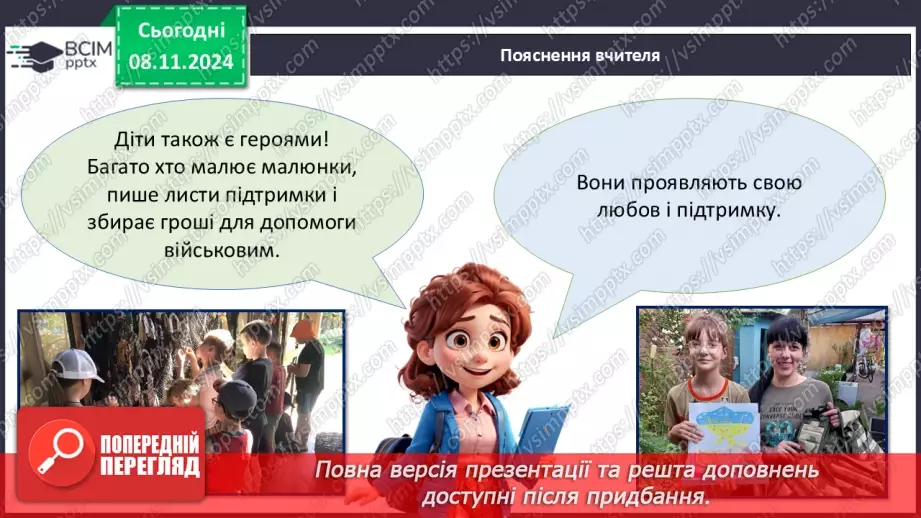 ВСІМ pptx

Сьогодні 08.11.2024

Пояснення вчителя

Діти також є героями! Багато хто малює малюнки, пише листи підтримки і збирає гроші для допомоги військовим.

Вони проявляють свою любов і підтримку.

ПОПЕРЕДНІЙ ПЕРЕГЛЯД

Повна версія презентації та решта доповнень доступні після придбання.

https://vsimpptx.com